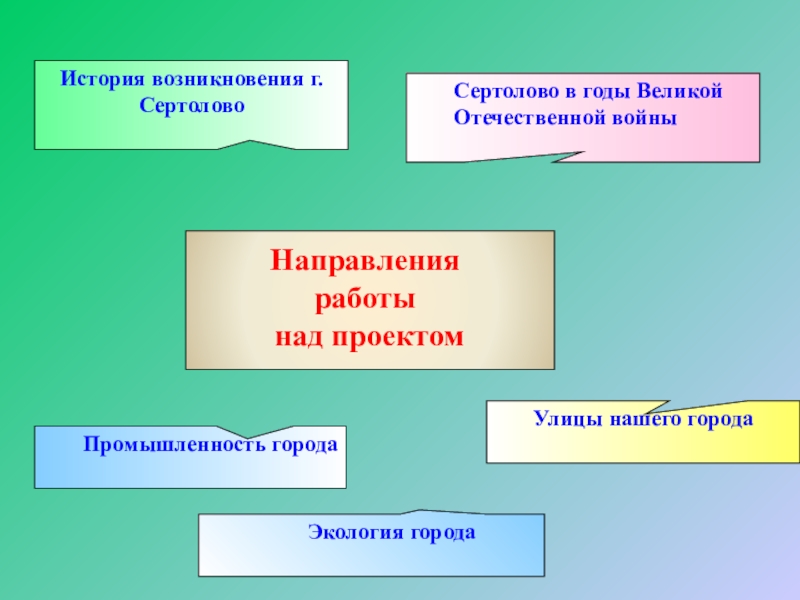 История возникновения г. Сертолово

Сертолово в годы Великой Отечественной войны

Направления работы над проектом

Улицы нашего города

Промышленность города

Экология города